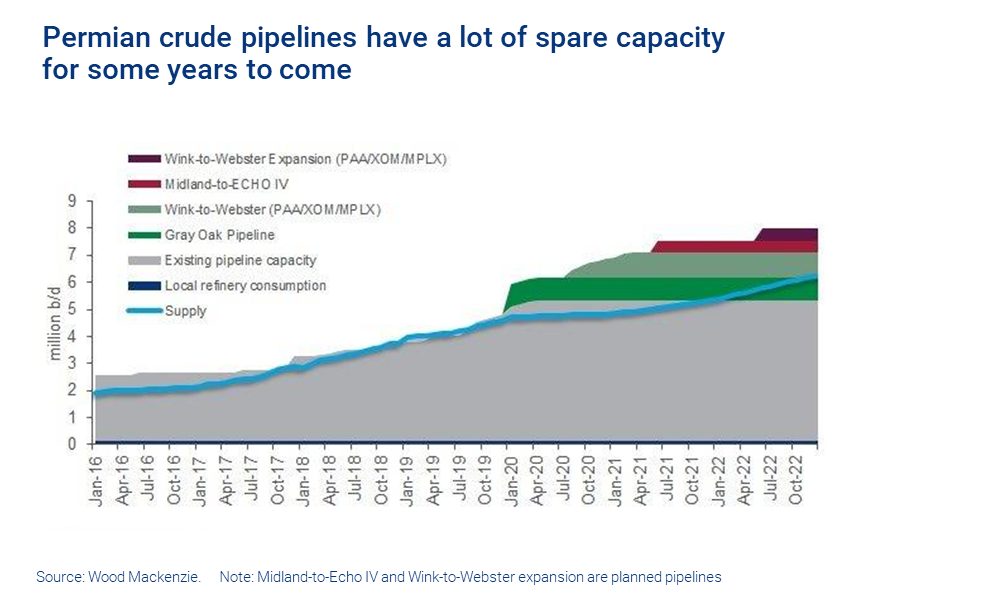 Permian crude pipelines have a lot of spare capacity for some years to come

Wink-to-Webster Expansion (PAA/XOM/MPLX)
Midland-to-ECHO IV
Wink-to-Webster (PAA/XOM/MPLX)
Gray Oak Pipeline
Existing pipeline capacity
Local refinery consumption
Supply

million b/d

9
8
7
6
5
4
3
2
1
0

Jan-16
Apr-16
Jul-16
Oct-16
Jan-17
Apr-17
Jul-17
Oct-17
Jan-18
Apr-18
Jul-18
Oct-18
Jan-19
Apr-19
Jul-19
Oct-19
Jan-20
Apr-20
Jul-20
Oct-20
Jan-21
Apr-21
Jul-21
Oct-21
Jan-22
Apr-22
Jul-22
Oct-22

Source: Wood Mackenzie. Note: Midland-to-Echo IV and Wink-to-Webster expansion are planned pipelines